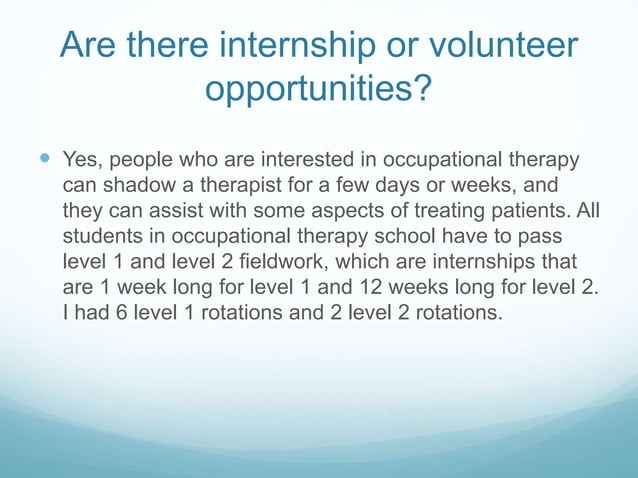 Are there internship or volunteer opportunities?

Yes, people who are interested in occupational therapy can shadow a therapist for a few days or weeks, and they can assist with some aspects of treating patients. All students in occupational therapy school have to pass level 1 and level 2 fieldwork, which are internships that are 1 week long for level 1 and 12 weeks long for level 2. I had 6 level 1 rotations and 2 level 2 rotations.